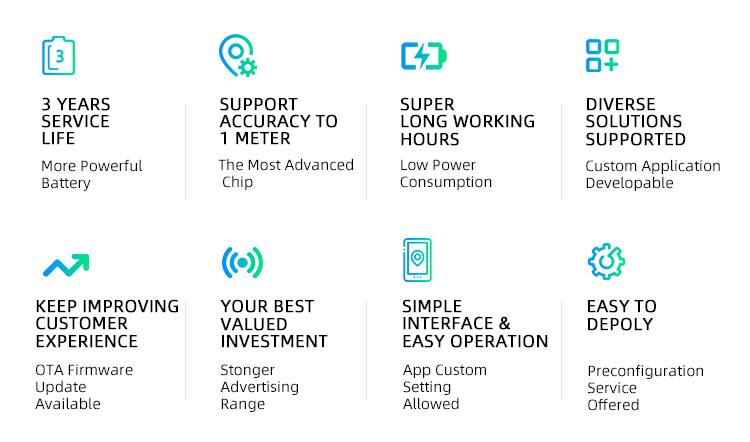 3

3 YEARS SERVICE LIFE

More Powerful Battery

SUPPORT ACCURACY TO 1 METER

The Most Advanced Chip

SUPER LONG WORKING HOURS

Low Power Consumption

DIVERSE SOLUTIONS SUPPORTED

Custom Application Developable

KEEP IMPROVING CUSTOMER EXPERIENCE

OTA Firmware Update Available

YOUR BEST VALUED INVESTMENT

Stonger Advertising Range

SIMPLE INTERFACE & EASY OPERATION

App Custom Setting Allowed

EASY TO DEPOLY

Preconfiguration Service Offered